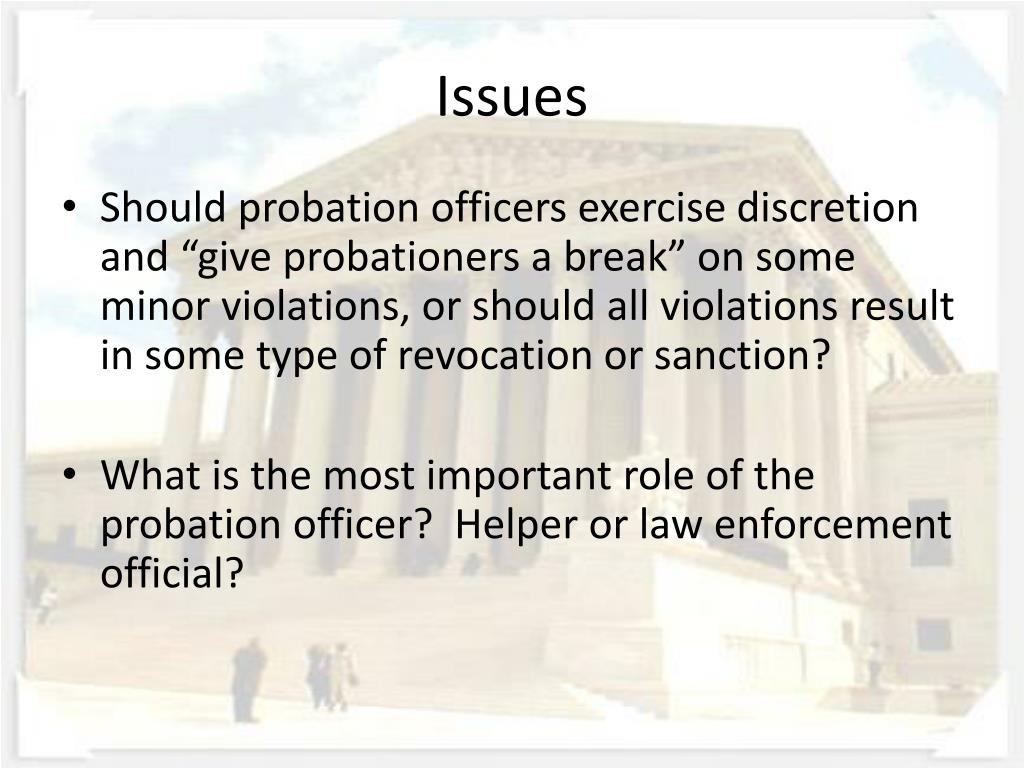 Issues

• Should probation officers exercise discretion and “give probationers a break” on some minor violations, or should all violations result in some type of revocation or sanction?

• What is the most important role of the probation officer?  Helper or law enforcement official?